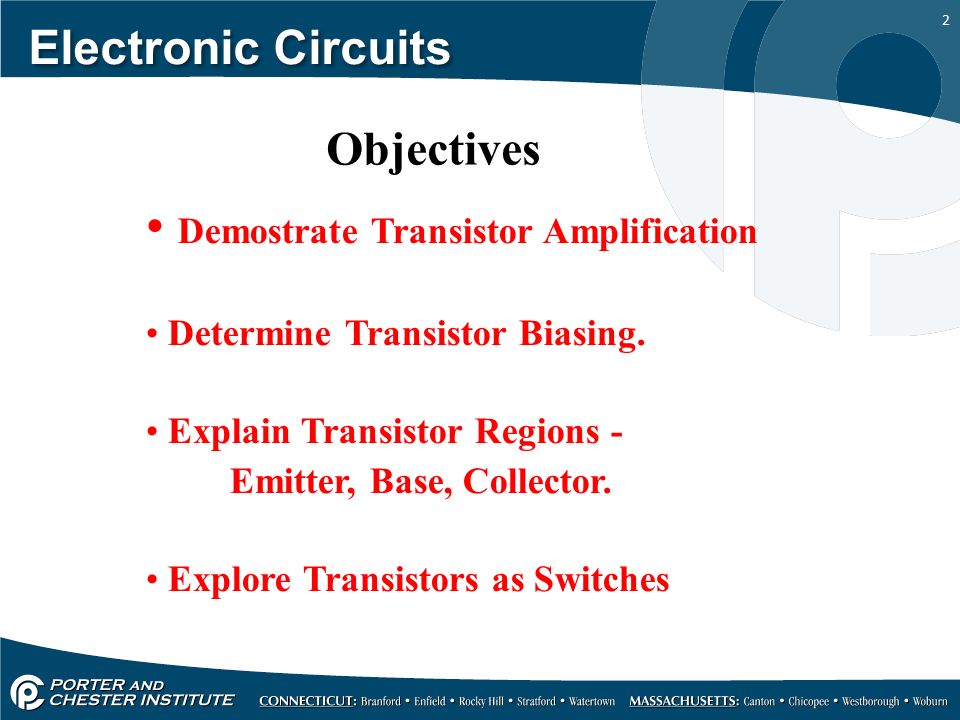 Electronic Circuits

2

Objectives

• Demostrate Transistor Amplification

• Determine Transistor Biasing.

• Explain Transistor Regions - Emitter, Base, Collector.

• Explore Transistors as Switches

PORTER AND CHESTER INSTITUTE

CONNECTICUT: Branford • Enfield • Rocky Hill • Stratford • Watertown MASSACHUSETTS: Canton • Chicopee • Westborough • Woburn